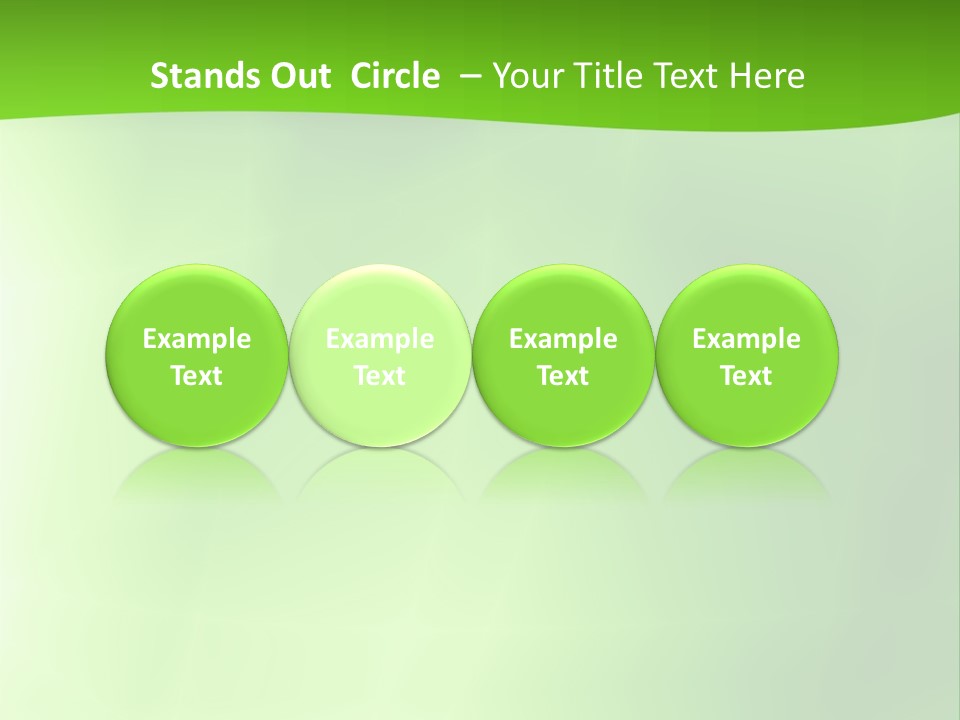 Stands Out Circle – Your Title Text Here

Example Text

Example Text

Example Text

Example Text